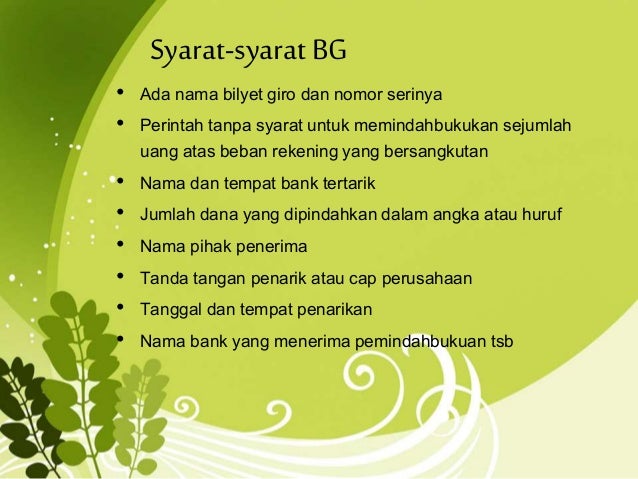 Syarat-syarat BG

• Ada nama bilyet giro dan nomor serinya
• Perintah tanpa syarat untuk memindahbukukan sejumlah uang atas beban rekening yang bersangkutan
• Nama dan tempat bank tertarik
• Jumlah dana yang dipindahkan dalam angka atau huruf
• Nama pihak penerima
• Tanda tangan penarik atau cap perusahaan
• Tanggal dan tempat penarikan
• Nama bank yang menerima pemindahbukuan tsb